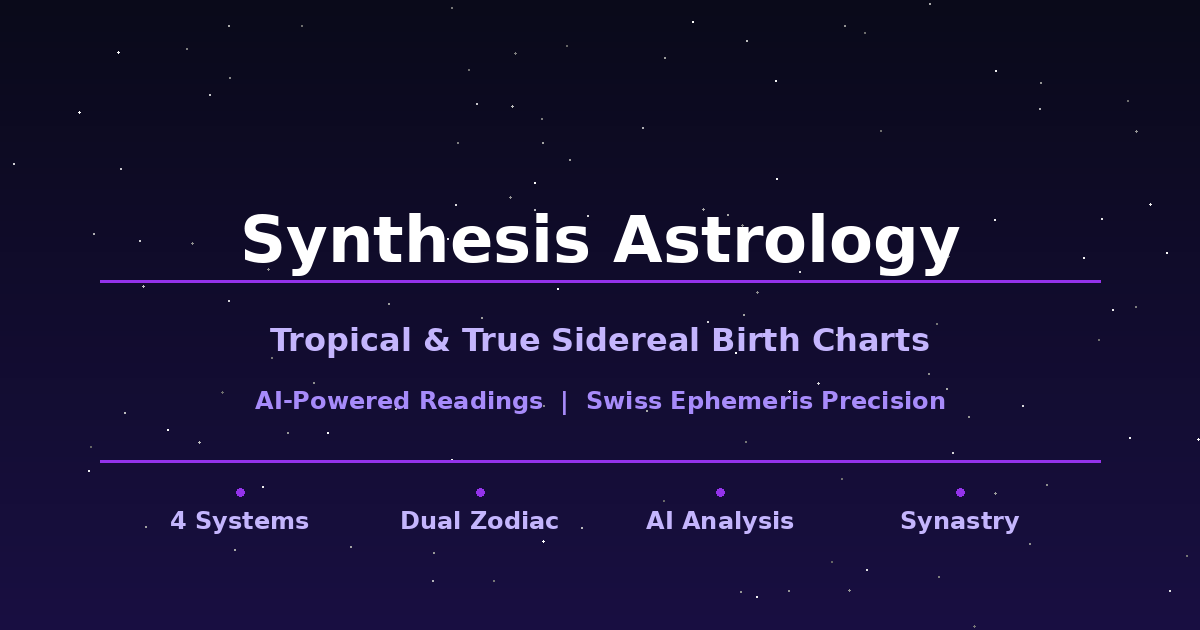 Synthesis Astrology

Tropical & True Sidereal Birth Charts

AI-Powered Readings | Swiss Ephemeris Precision

4 Systems

Dual Zodiac

AI Analysis

Synastry